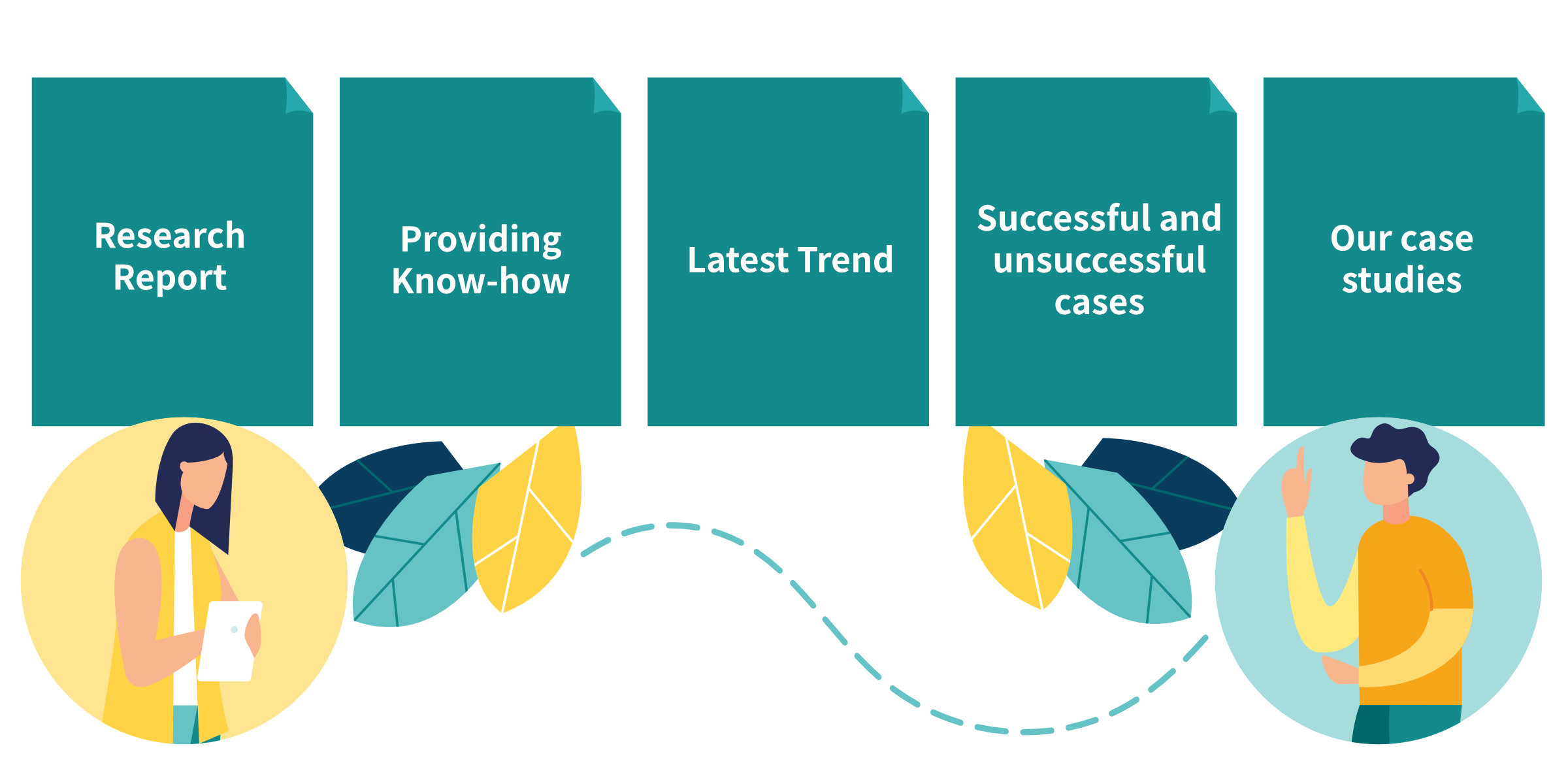 Research Report

Providing Know-how

Latest Trend

Successful and unsuccessful cases

Our case studies